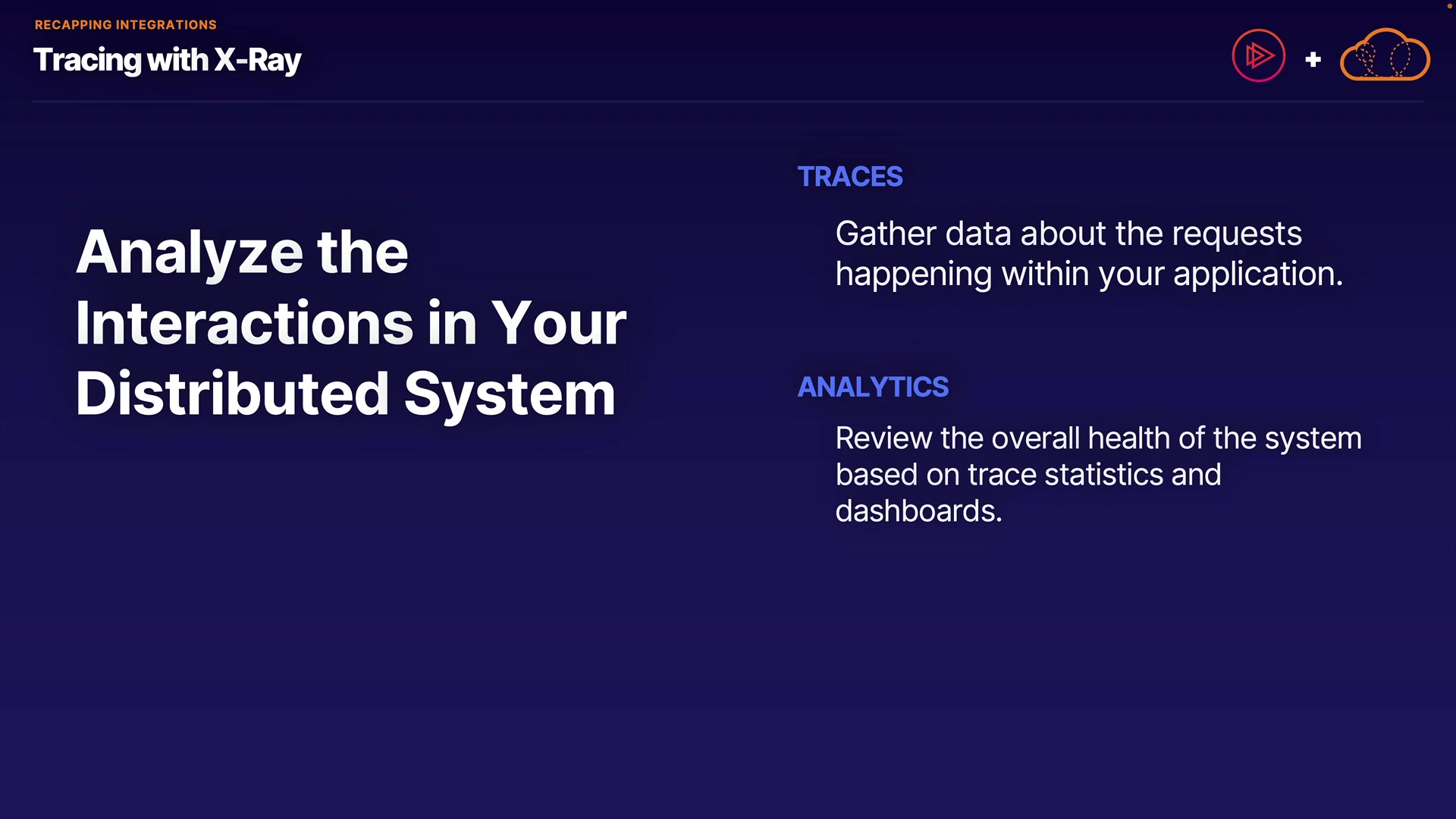 RECAPPING INTEGRATIONS

Tracing with X-Ray

+

Analyze the Interactions in Your Distributed System

TRACES

Gather data about the requests happening within your application.

ANALYTICS

Review the overall health of the system based on trace statistics and dashboards.